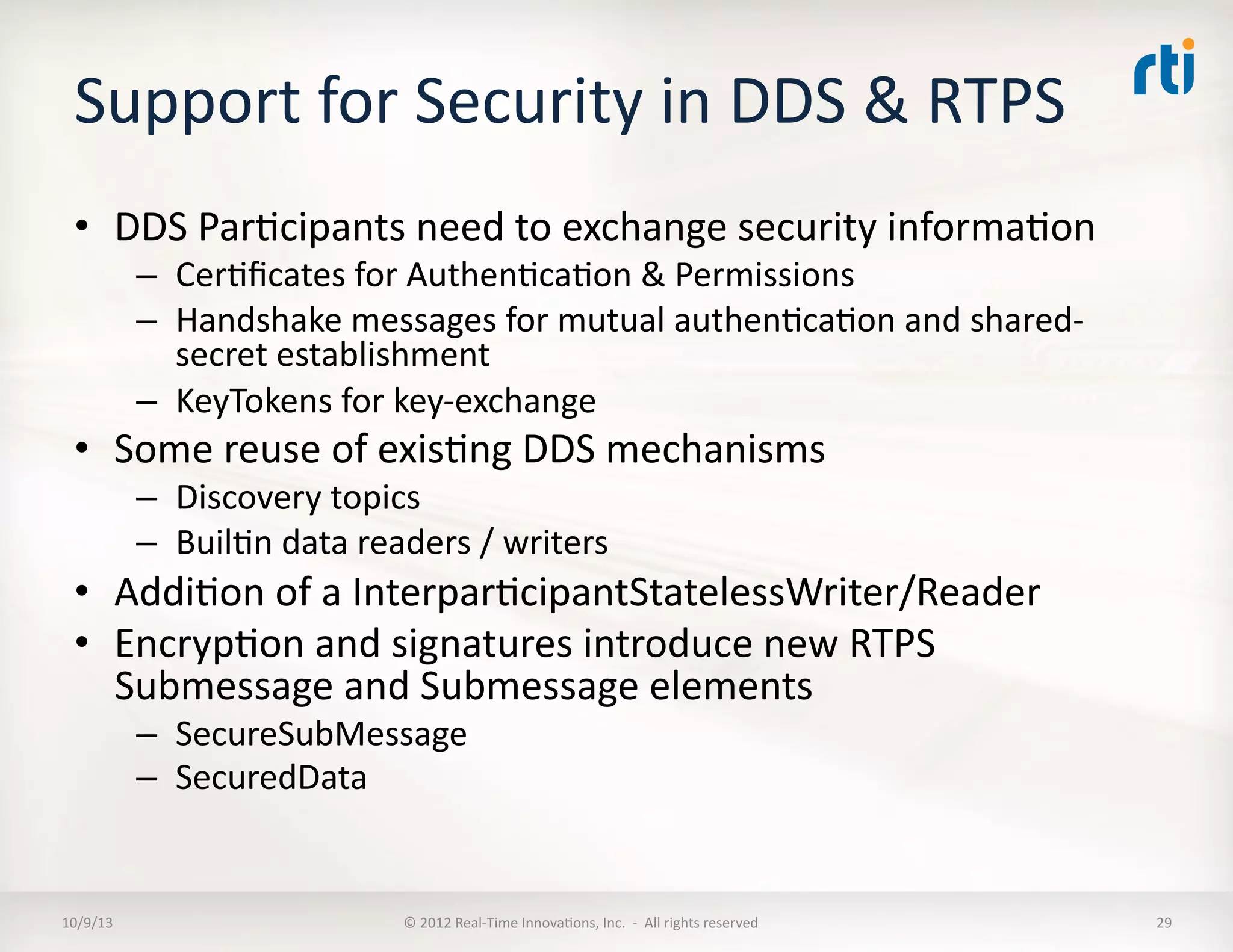 rti

Support for Security in DDS & RTPS

• DDS Participants need to exchange security information
– Certificates for Authentication & Permissions
– Handshake messages for mutual authentication and shared-secret establishment
– KeyTokens for key-exchange
• Some reuse of existing DDS mechanisms
– Discovery topics
– Builtin data readers / writers
• Addition of a InterparticipantStatelessWriter/Reader
• Encryption and signatures introduce new RTPS Submessage and Submessage elements
– SecureSubMessage
– SecuredData

10/9/13

© 2012 Real-Time Innovations, Inc. - All rights reserved

29